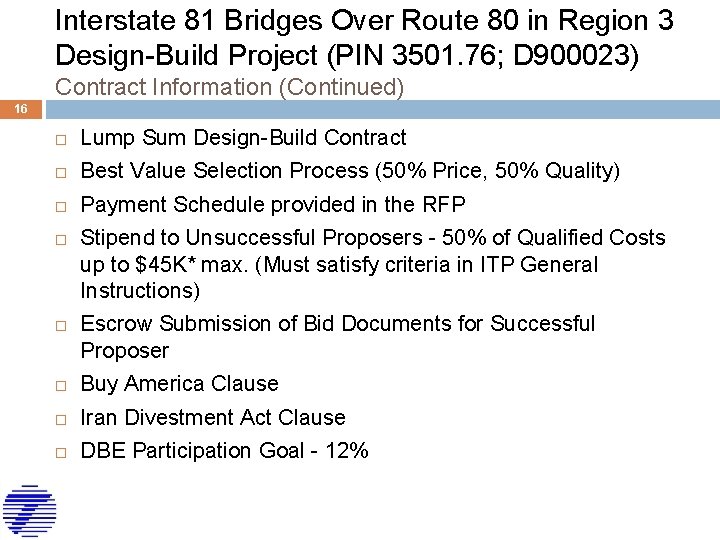 Interstate 81 Bridges Over Route 80 in Region 3 Design-Build Project (PIN 3501.76; D900023)
Contract Information (Continued)

16

□ Lump Sum Design-Build Contract
□ Best Value Selection Process (50% Price, 50% Quality)
□ Payment Schedule provided in the RFP
□ Stipend to Unsuccessful Proposers - 50% of Qualified Costs up to \$45K* max. (Must satisfy criteria in ITP General Instructions)
□ Escrow Submission of Bid Documents for Successful Proposer
□ Buy America Clause
□ Iran Divestment Act Clause
□ DBE Participation Goal - 12%